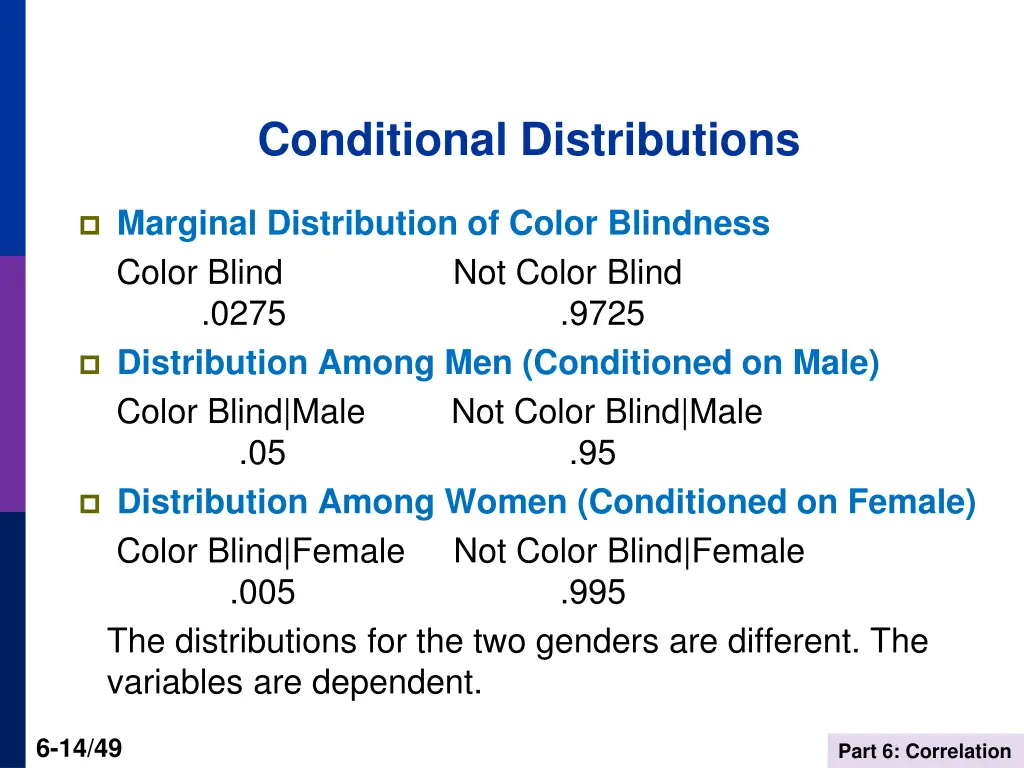 Conditional Distributions

Marginal Distribution of Color Blindness

Color Blind Not Color Blind
.0275 .9725

Distribution Among Men (Conditioned on Male)

Color Blind|Male Not Color Blind|Male
.05 .95

Distribution Among Women (Conditioned on Female)

Color Blind|Female Not Color Blind|Female
.005 .995

The distributions for the two genders are different. The variables are dependent.

6-14/49

Part 6: Correlation